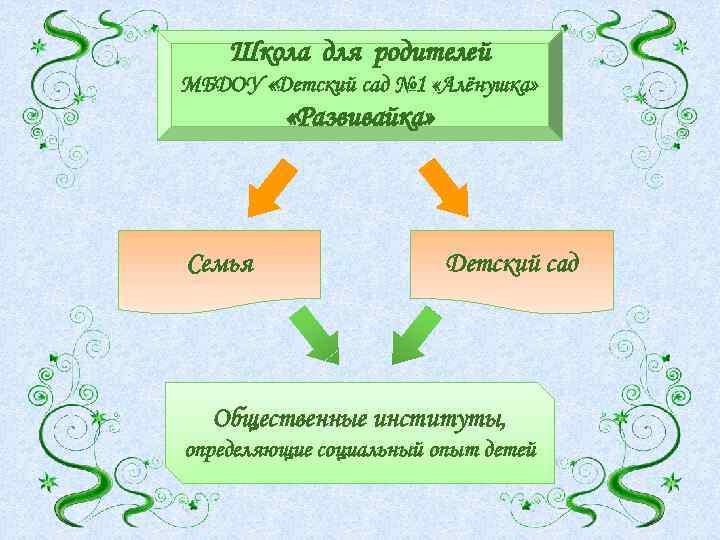 Школа для родителей
МБДОУ «Детский сад №1 «Алёнушка»
«Развивайка»

Семья

Детский сад

Общественные институты,
определяющие социальный опыт детей